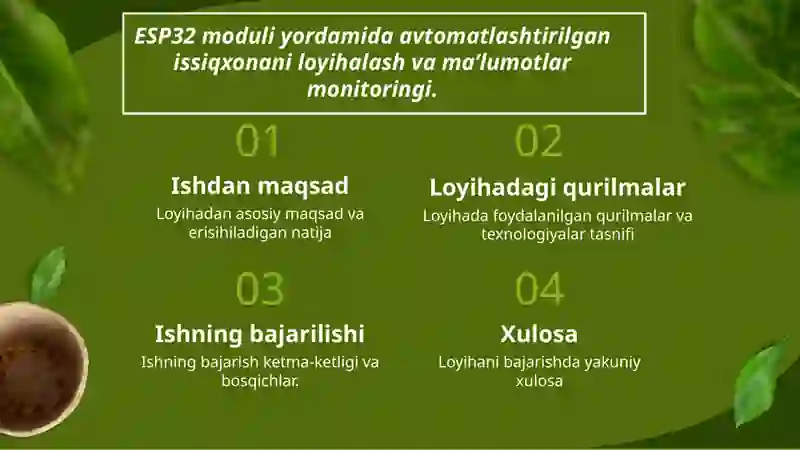 ESP32 moduli yordamida avtomatlashtirilgan issiqxonani loyihalash va ma'lumotlar monitoringi.

01
Ishdan maqsad
Loyihadan asosiy maqsad va erisihiladigan natija

02
Loyihadagi qurilmalar
Loyihada foydalanilgan qurilmalar va texnologiyalar tasnifi

03
Ishning bajarilishi
Ishning bajarish ketma-ketligi va bosqichlar.

04
Xulosa
Loyihani bajarishda yakuniy xulosa